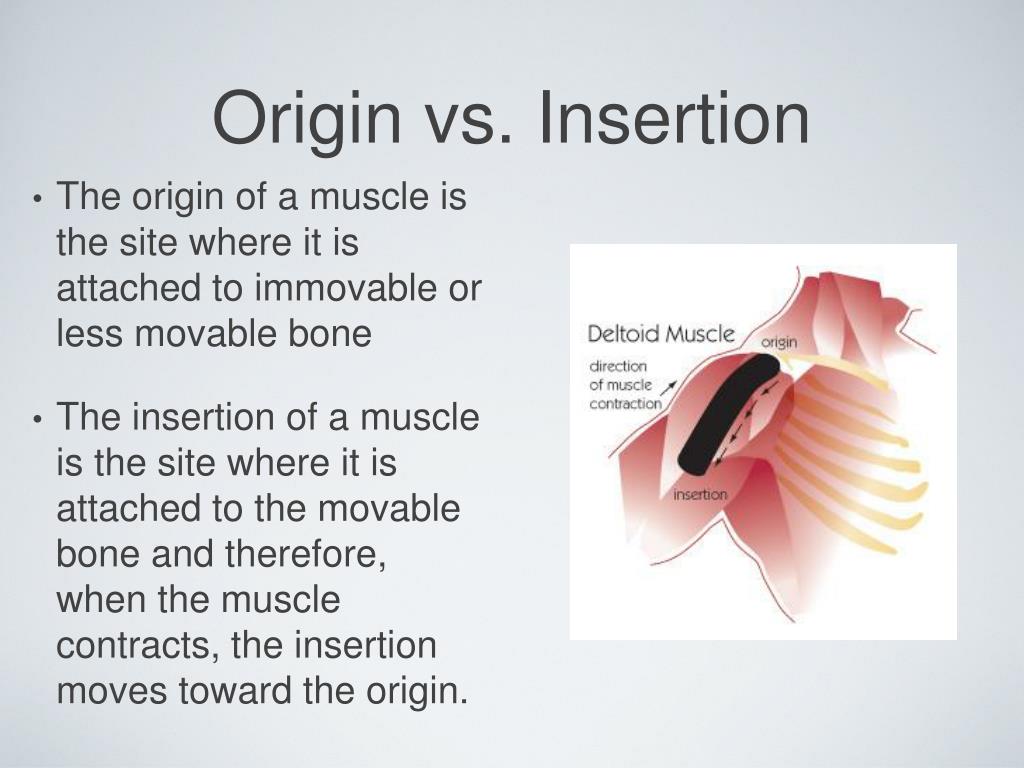 Origin vs. Insertion

• The origin of a muscle is the site where it is attached to immovable or less movable bone

• The insertion of a muscle is the site where it is attached to the movable bone and therefore, when the muscle contracts, the insertion moves toward the origin.

Deltoid Muscle
origin
direction of muscle contraction
insertion